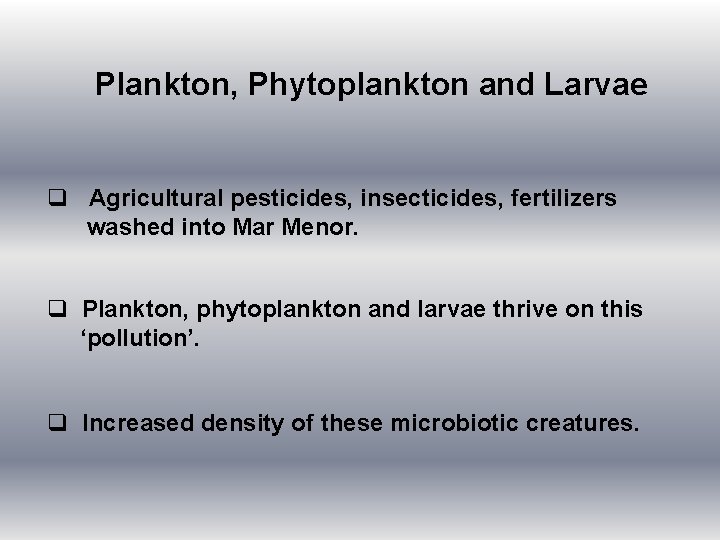 Plankton, Phytoplankton and Larvae

❑ Agricultural pesticides, insecticides, fertilizers washed into Mar Menor.

❑ Plankton, phytoplankton and larvae thrive on this ‘pollution’.

❑ Increased density of these microbiotic creatures.